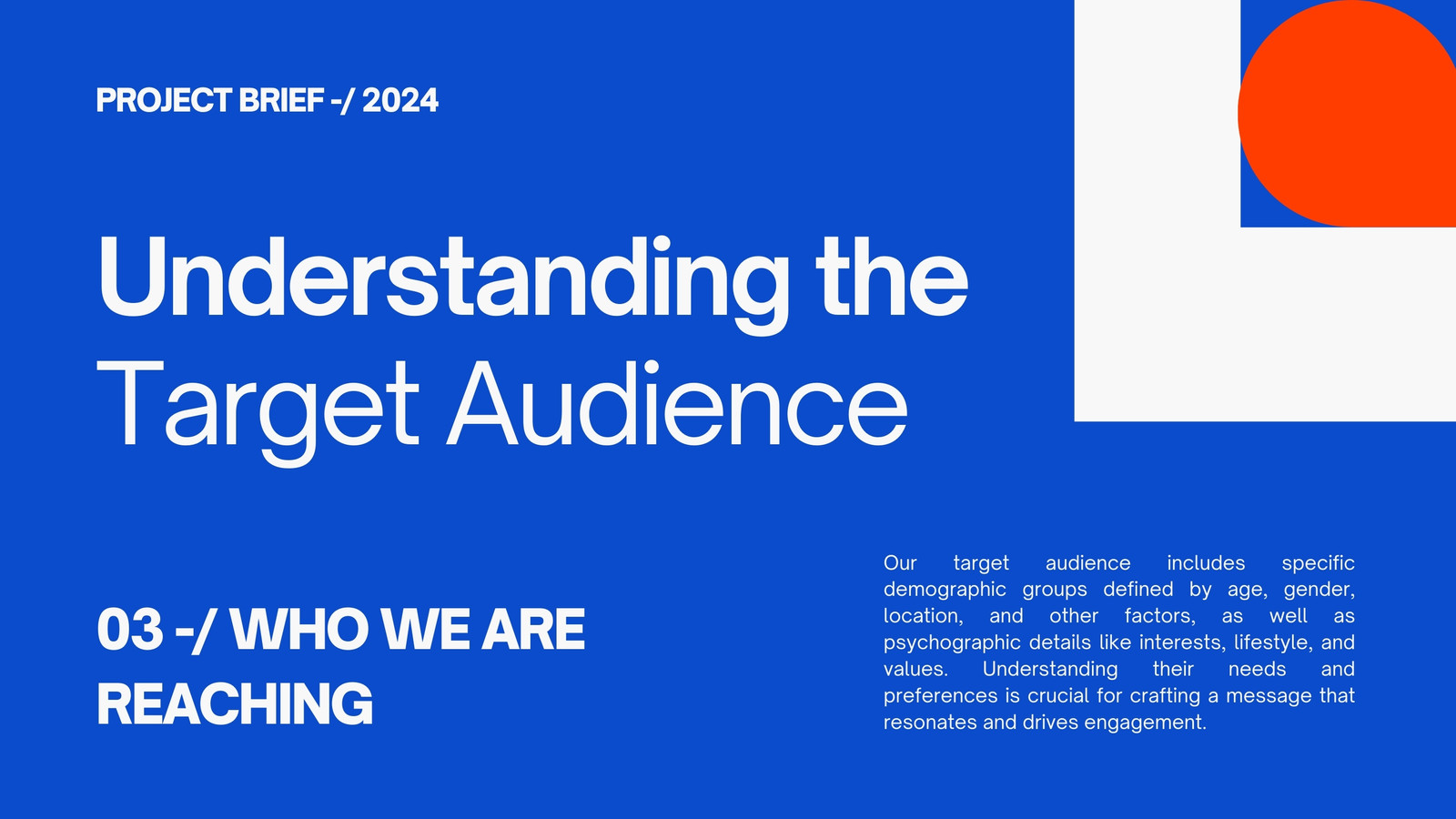 PROJECT BRIEF -/ 2024

Understanding the Target Audience

03 -/ WHO WE ARE REACHING

Our target audience includes specific demographic groups defined by age, gender, location, and other factors, as well as psychographic details like interests, lifestyle, and values. Understanding their needs and preferences is crucial for crafting a message that resonates and drives engagement.